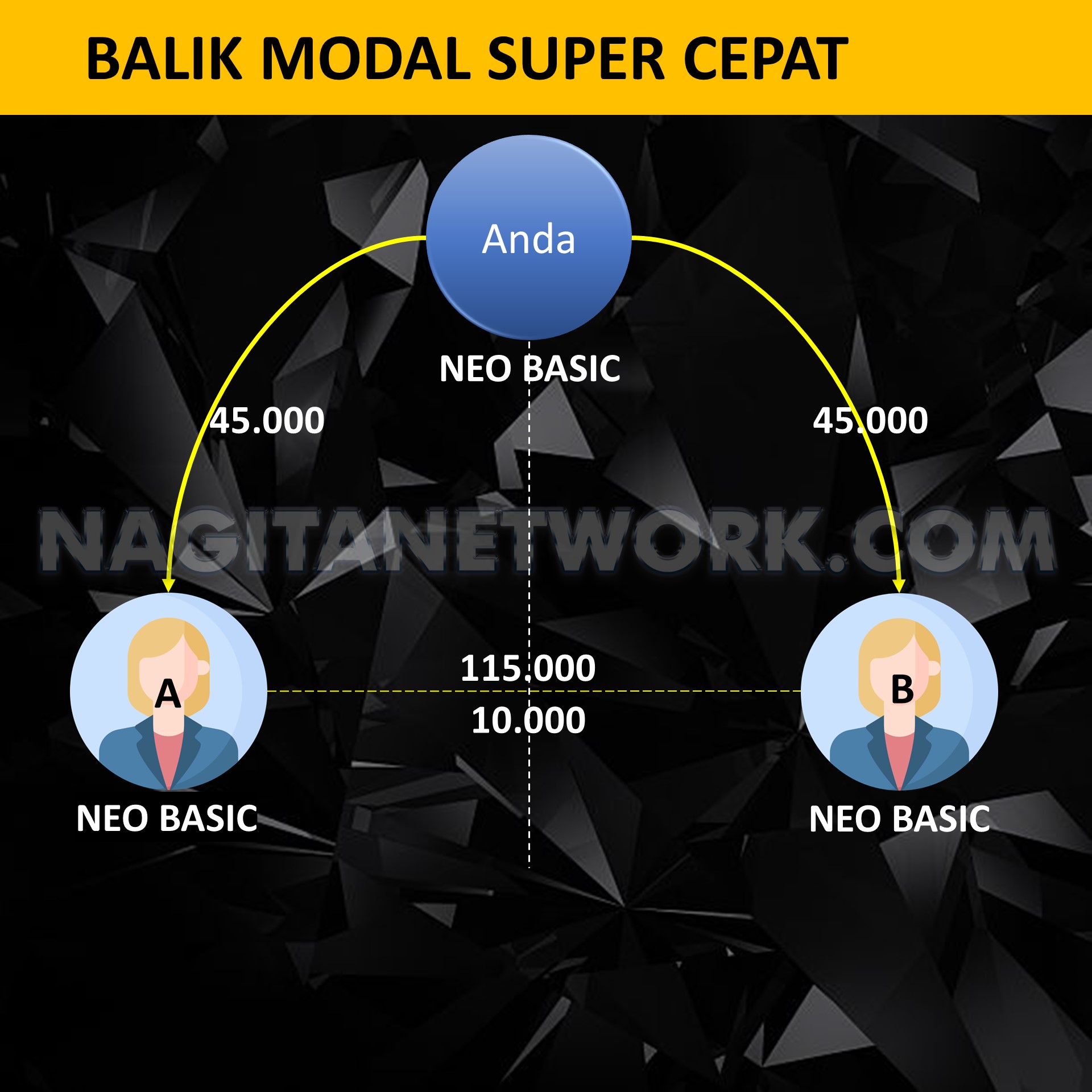 BALIK MODAL SUPER CEPAT

Anda

NEO BASIC

45.000

45.000

NAGITANETWORK.COM

A

115.000

10.000

B

NEO BASIC

NEO BASIC